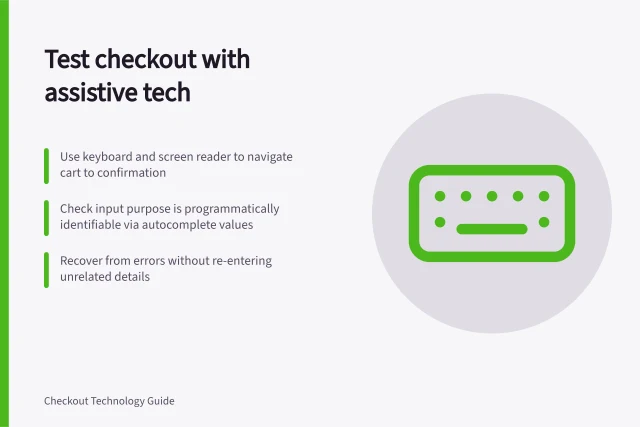 Test checkout with assistive tech

Use keyboard and screen reader to navigate cart to confirmation

Check input purpose is programmatically identifiable via autocomplete values

Recover from errors without re-entering unrelated details

Checkout Technology Guide